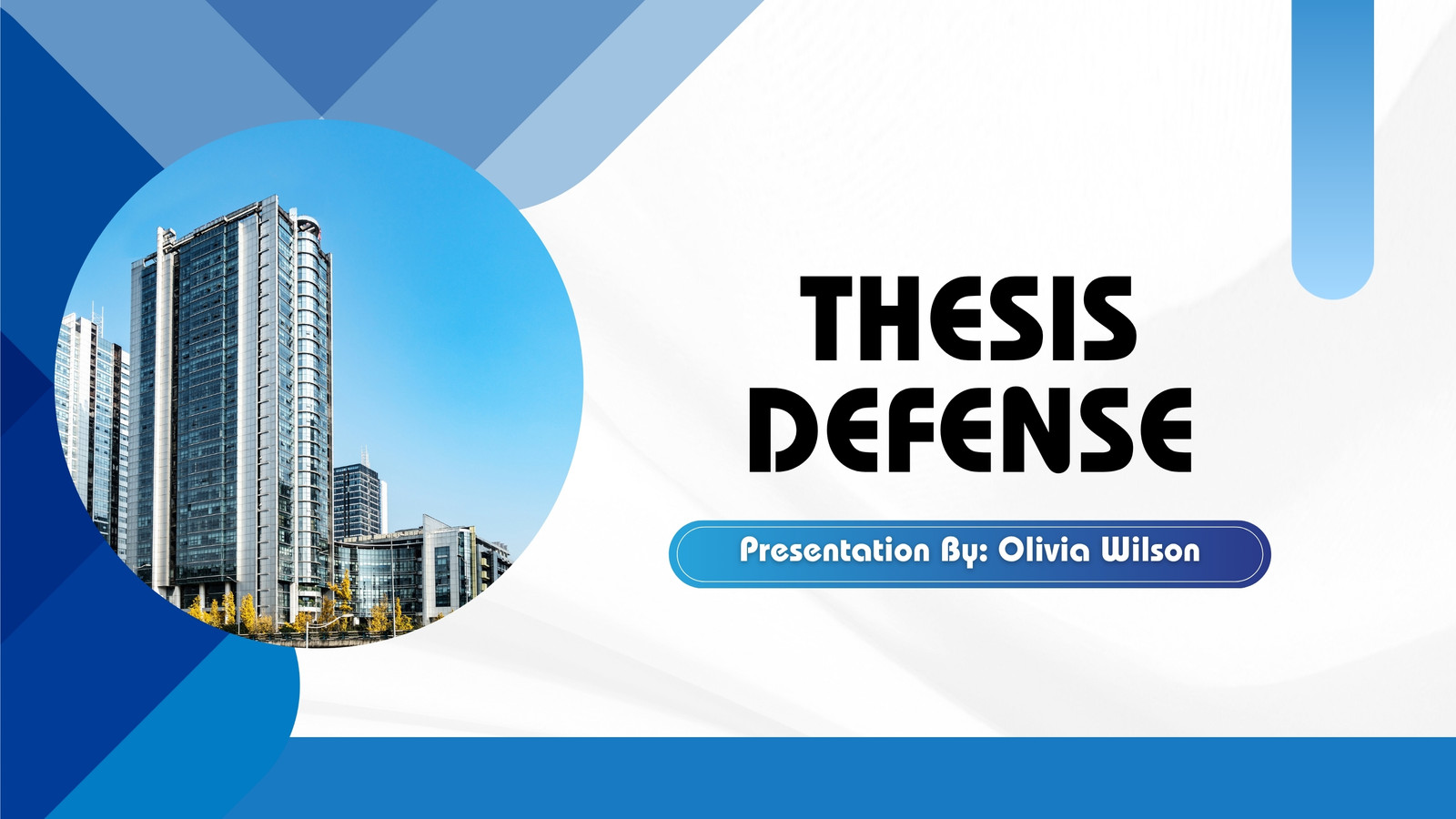 THESIS DEFENSE

Presentation By: Olivia Wilson